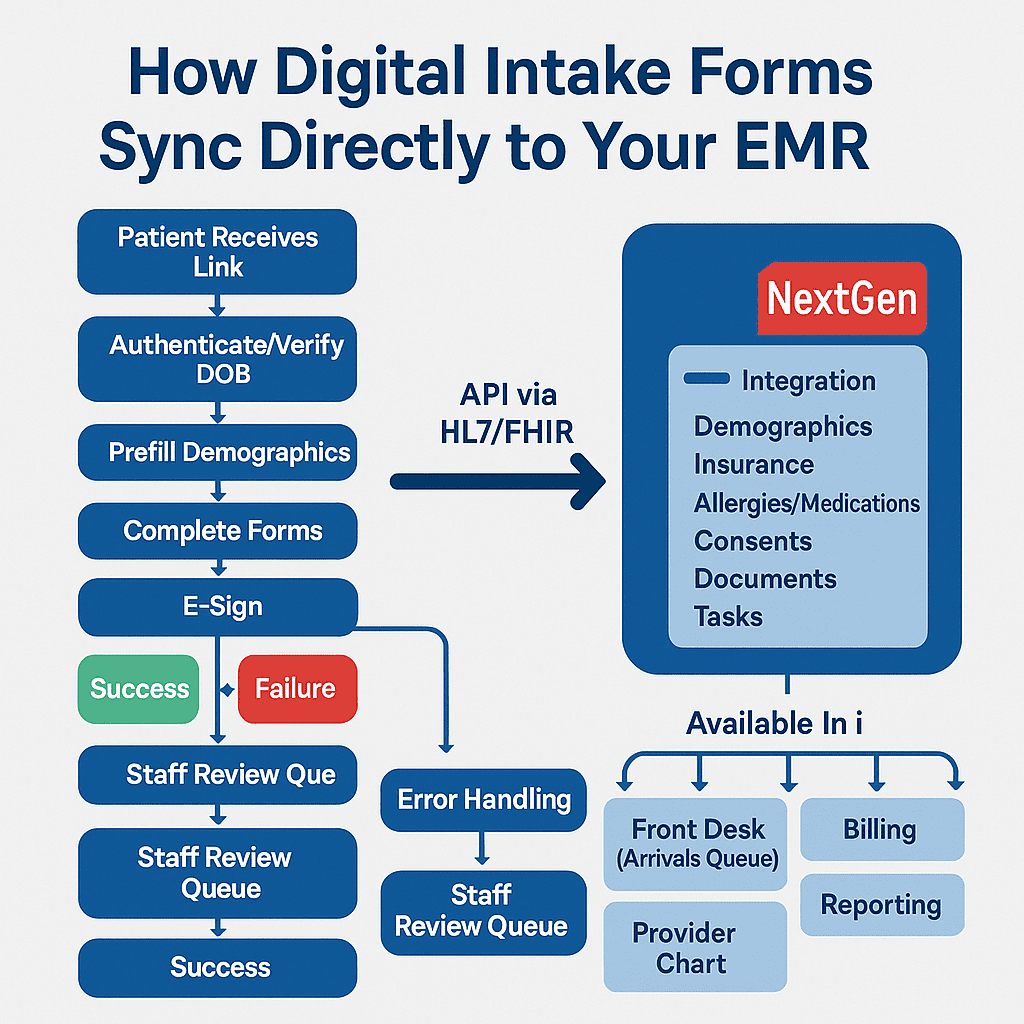 How Digital Intake Forms Sync Directly to Your EMR

Patient Receives Link

Authenticate/Verify DOB

Prefill Demographics

Complete Forms

E-Sign

Success

Failure

Staff Review Que

Staff Review Queue

Success

Error Handling

Staff Review Queue

API via HL7/FHIR

NextGen

Integration

Demographics

Insurance

Allergies/Medications

Consents

Documents

Tasks

Available In i

Front Desk (Arrivals Queue)

Billing

Reporting

Provider Chart